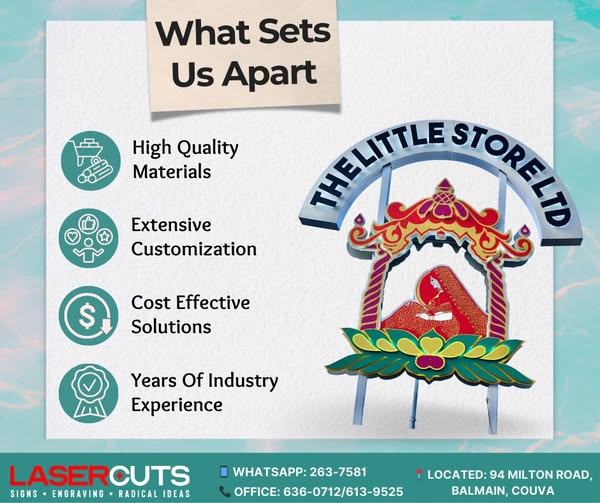 What Sets Us Apart

High Quality Materials

Extensive Customization

Cost Effective Solutions

Years Of Industry Experience

THE LITTLE STORE LTD

LASERCUTS
SIGNS • ENGRAVING • RADICAL IDEAS

WHATSAPP: 263-7581
OFFICE: 636-0712/613-9525

LOCATED: 94 MILTON ROAD, BALMAIN, COUVA